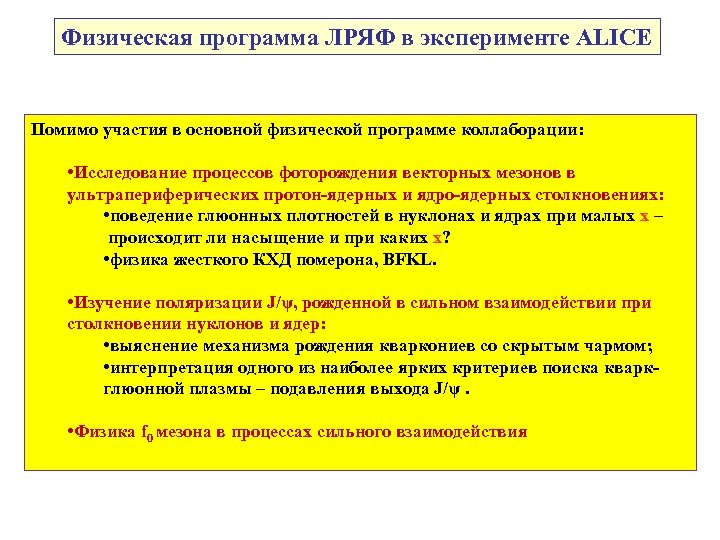 Физическая программа ЛРЯФ в эксперименте ALICE

Помимо участия в основной физической программе коллаборации:

•Исследование процессов фоторождения векторных мезонов в ультрапериферических протон-ядерных и ядро-ядерных столкновениях:

•поведение глюонных плотностей в нуклонах и ядрах при малых x – происходит ли насыщение и при каких x?

•физика жесткого КХД померона, BFKL.

•Изучение поляризации J/ψ, рожденной в сильном взаимодействии при столкновении нуклонов и ядер:

•выяснение механизма рождения кваркониев со скрытым чармом;

•интерпретация одного из наиболее ярких критериев поиска кварк-глюонной плазмы – подавления выхода J/ψ .

•Физика $f_0$ мезона в процессах сильного взаимодействия